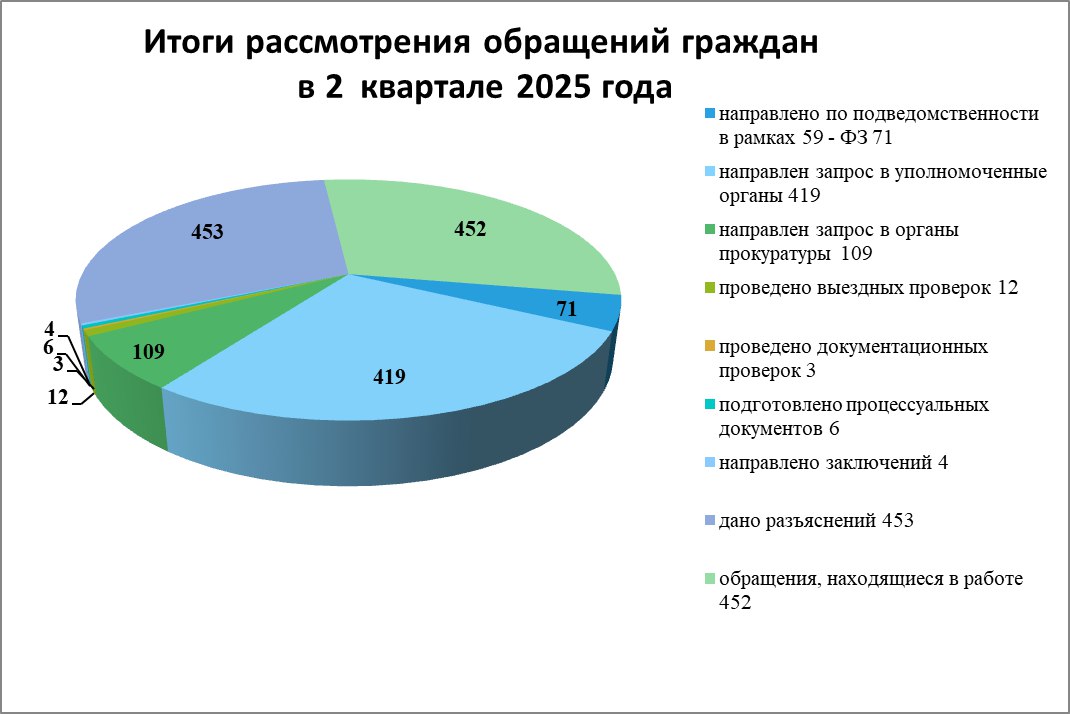 Итоги рассмотрения обращений граждан в 2 квартале 2025 года

453

452

71

419

109

4

6

3

12

направлено по подведомственности в рамках 59 - ФЗ 71

направлен запрос в уполномоченные органы 419

направлен запрос в органы прокуратуры 109

проведено выездных проверок 12

проведено документационных проверок 3

подготовлено процессуальных документов 6

направлено заключений 4

дано разъяснений 453

обращения, находящиеся в работе 452